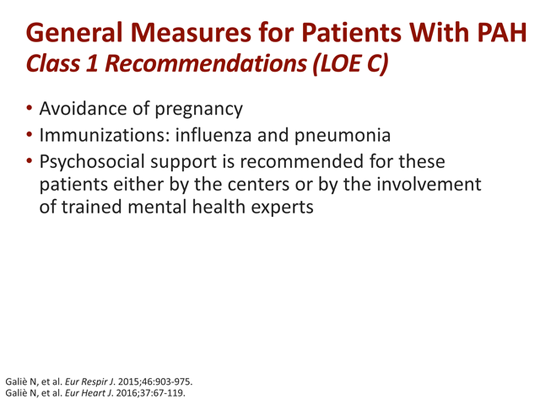 General Measures for Patients With PAH
Class 1 Recommendations (LOE C)

• Avoidance of pregnancy
• Immunizations: influenza and pneumonia
• Psychosocial support is recommended for these patients either by the centers or by the involvement of trained mental health experts

Galiè N, et al. Eur Respir J. 2015;46:903-975.
Galiè N, et al. Eur Heart J. 2016;37:67-119.